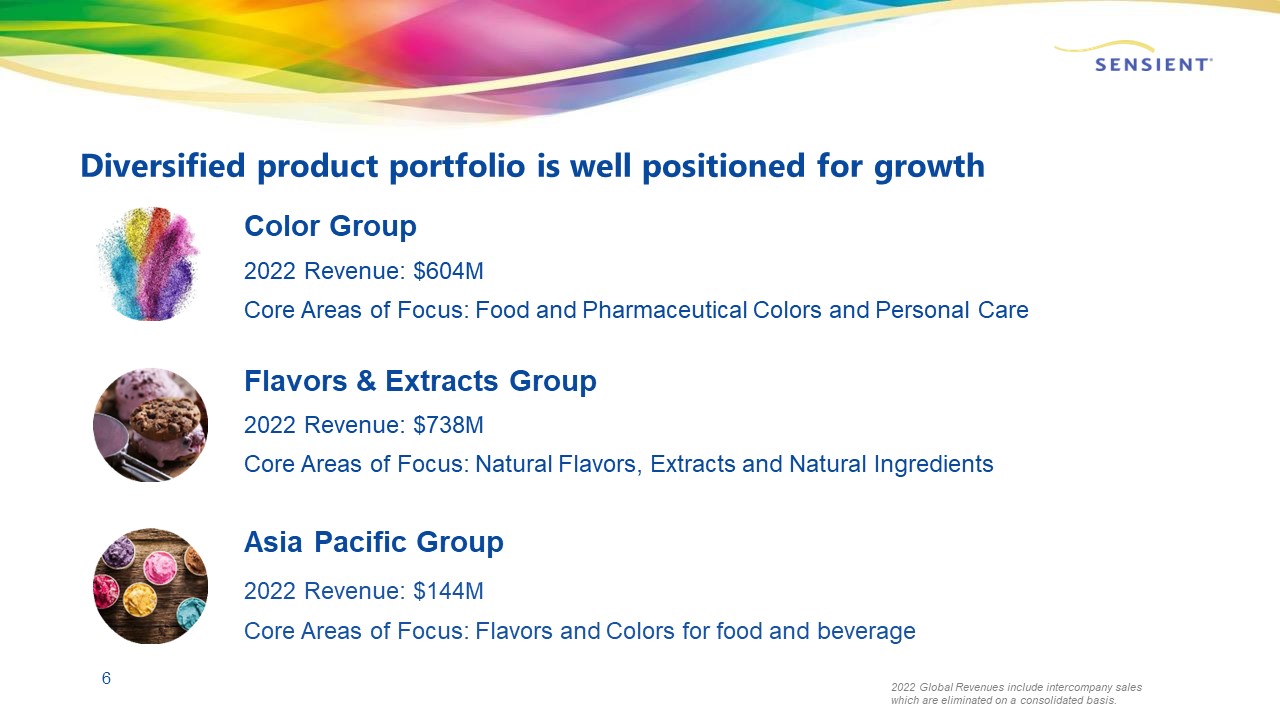 SENSIENT

Diversified product portfolio is well positioned for growth

Color Group

2022 Revenue: \$604M

Core Areas of Focus: Food and Pharmaceutical Colors and Personal Care

Flavors & Extracts Group

2022 Revenue: \$738M

Core Areas of Focus: Natural Flavors, Extracts and Natural Ingredients

Asia Pacific Group

2022 Revenue: \$144M

Core Areas of Focus: Flavors and Colors for food and beverage

6

2022 Global Revenues include intercompany sales which are eliminated on a consolidated basis.